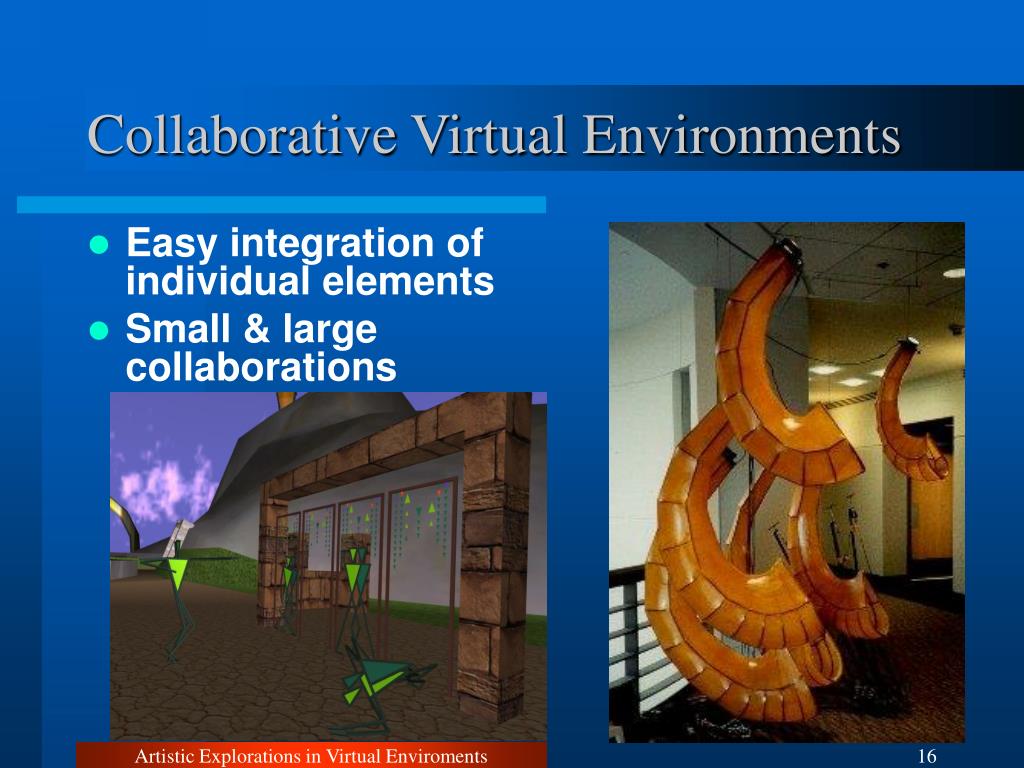 Collaborative Virtual Environments

- Easy integration of individual elements
- Small & large collaborations

Artistic Explorations in Virtual Enviroments

16